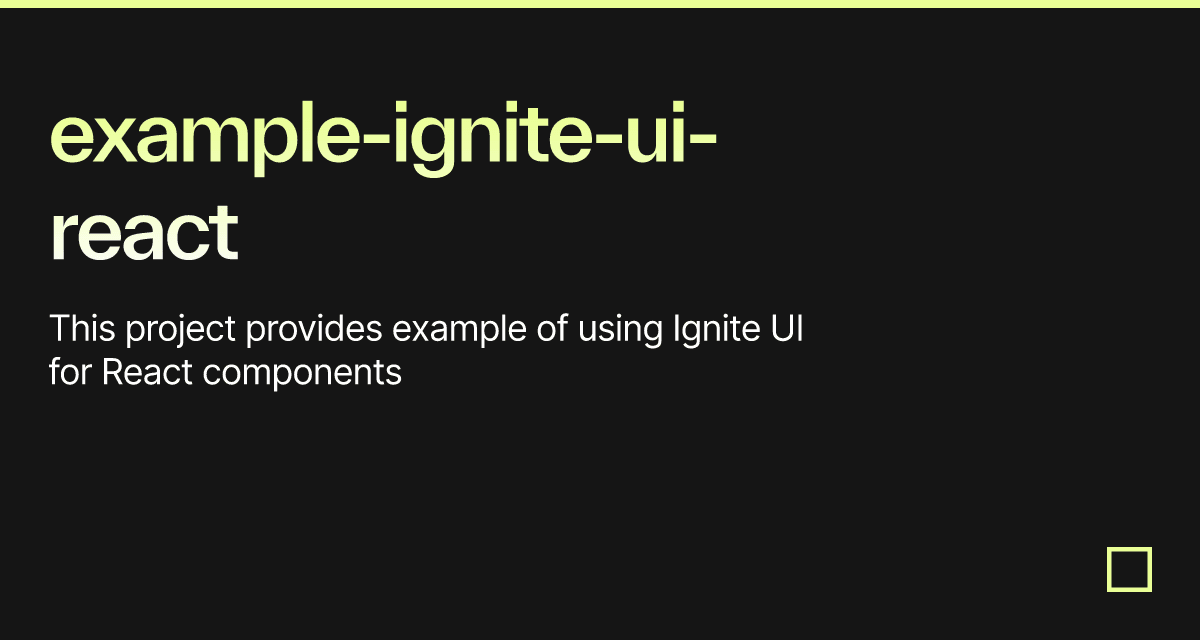 example-ignite-ui-react

This project provides example of using Ignite UI for React components